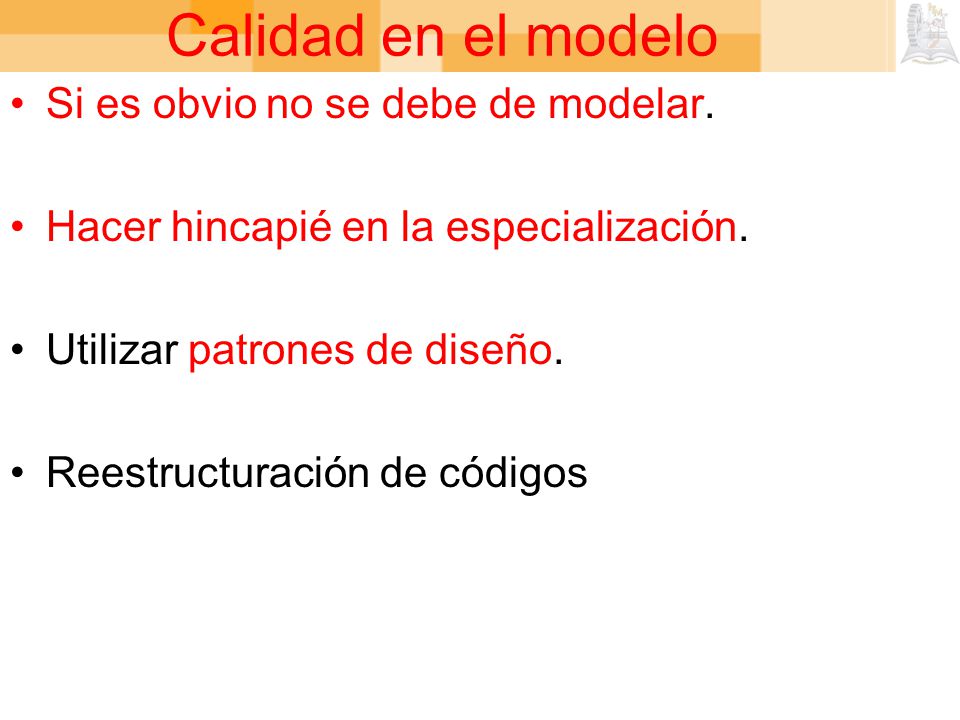 Calidad en el modelo

• Si es obvio no se debe de modelar.

• Hacer hincapié en la especialización.

• Utilizar patrones de diseño.

• Reestructuración de códigos